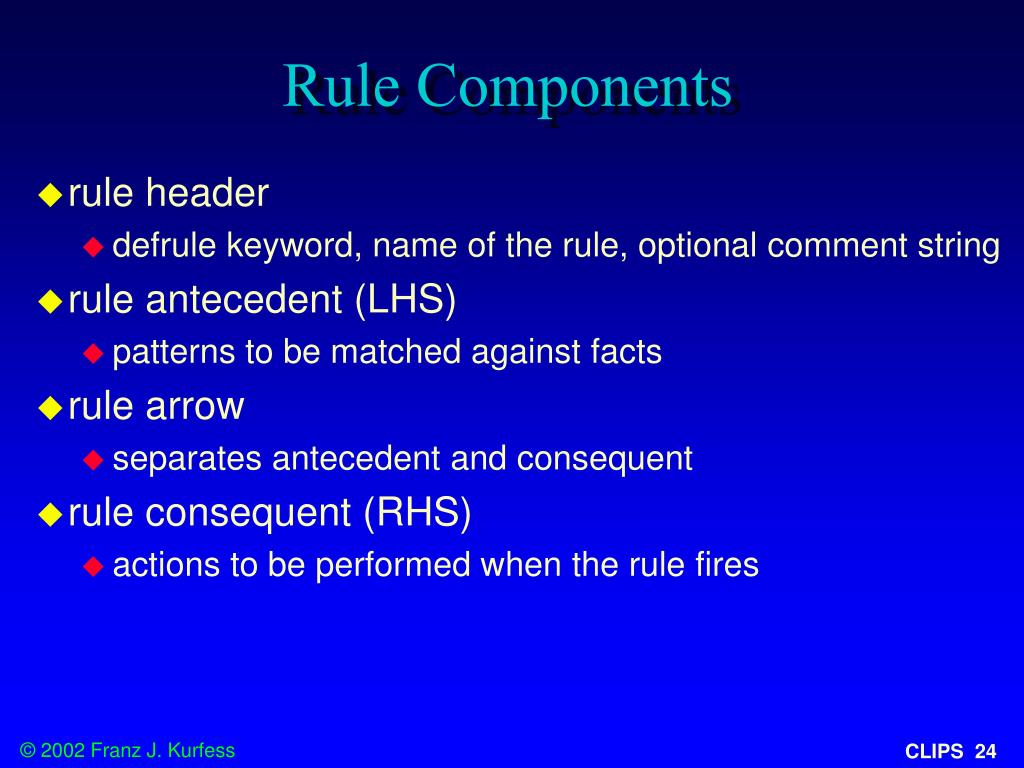 Rule Components

rule header

defrule keyword, name of the rule, optional comment string

rule antecedent (LHS)

patterns to be matched against facts

rule arrow

separates antecedent and consequent

rule consequent (RHS)

actions to be performed when the rule fires

© 2002 Franz J. Kurfess

CLIPS 24